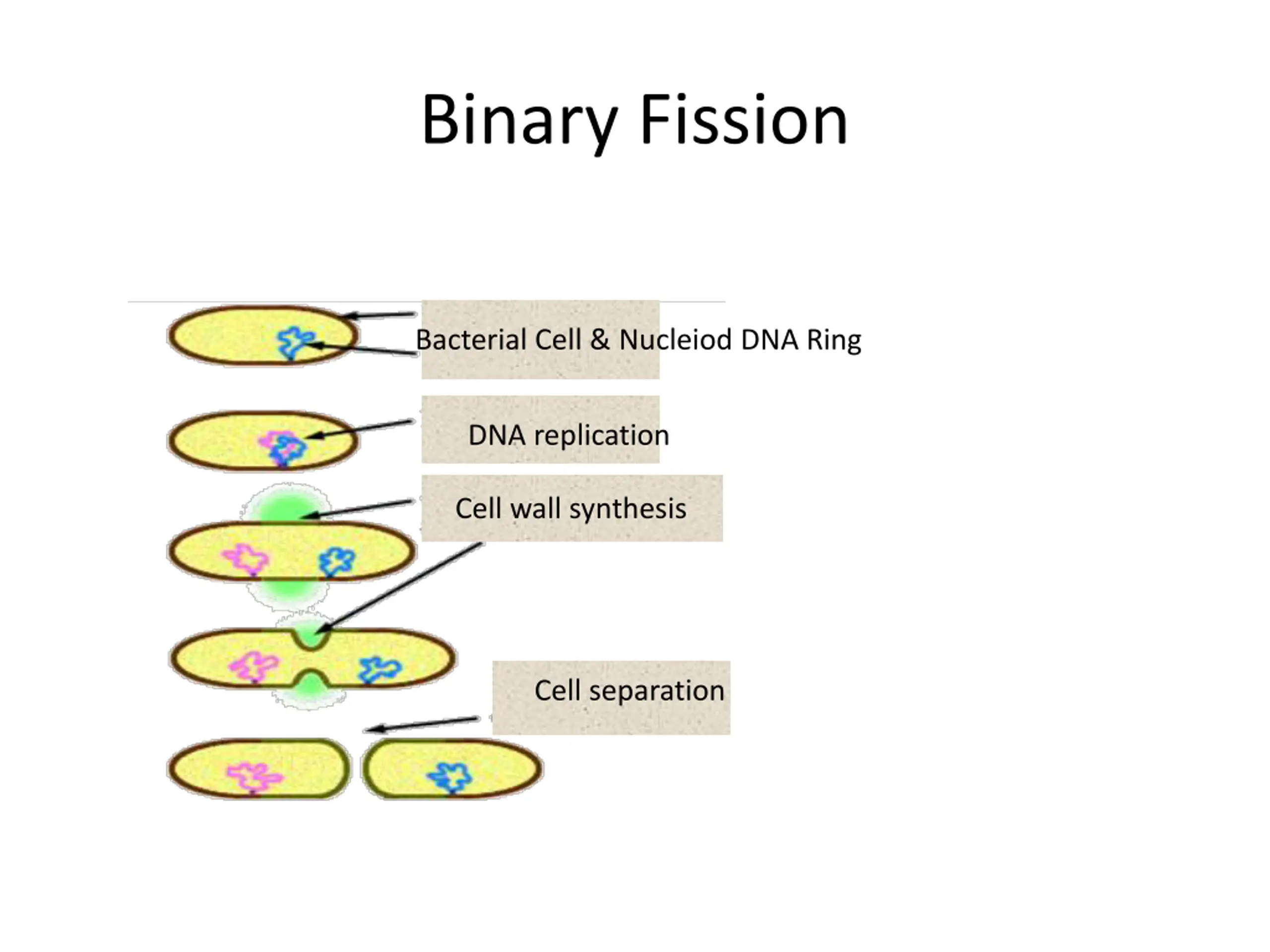 Binary Fission

Bacterial Cell & Nucleiod DNA Ring

DNA replication

Cell wall synthesis

Cell separation